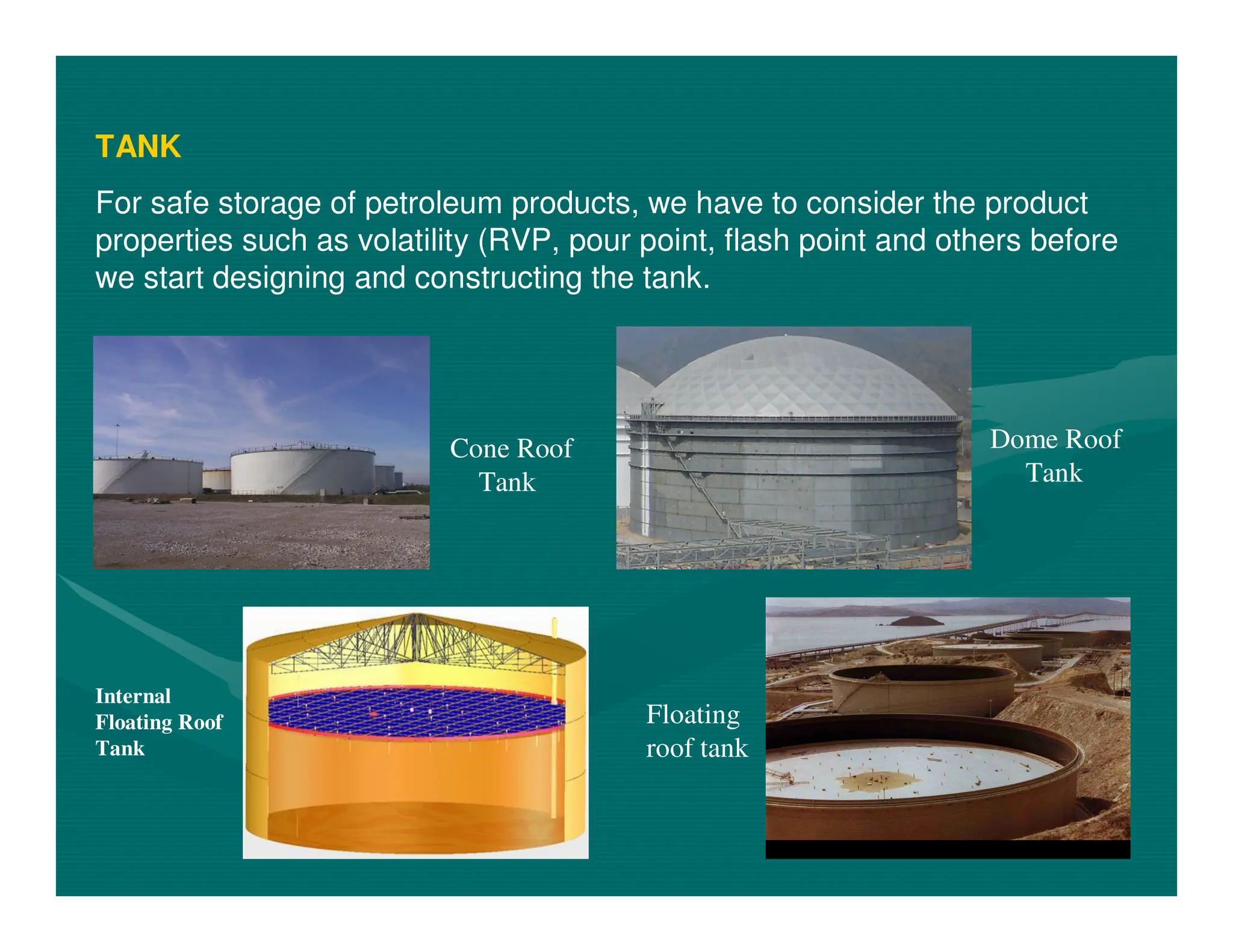 TANK

For safe storage of petroleum products, we have to consider the product properties such as volatility (RVP, pour point, flash point and others before we start designing and constructing the tank.

Cone Roof Tank

Dome Roof Tank

Internal Floating Roof Tank

Floating roof tank